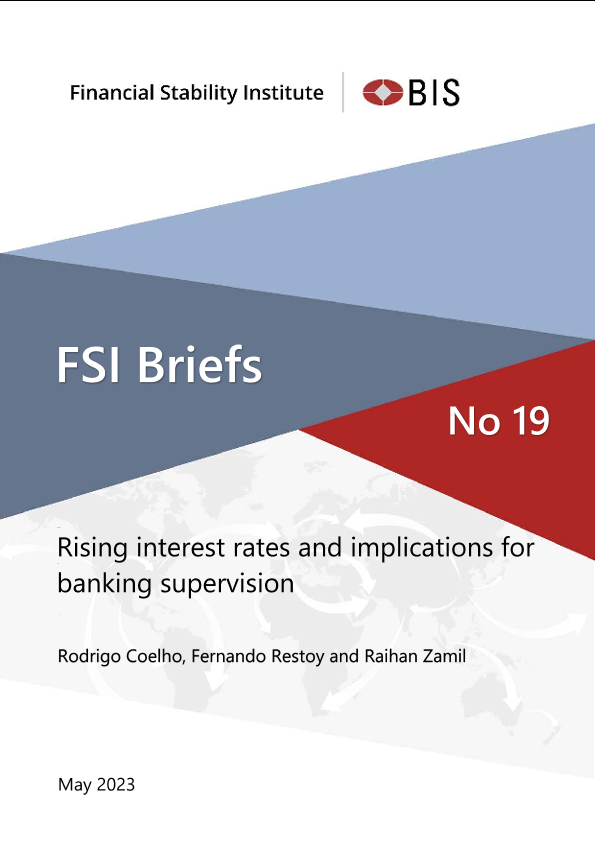 Financial Stability Institute

BIS

FSI Briefs

No 19

Rising interest rates and implications for banking supervision

Rodrigo Coelho, Fernando Restoy and Raihan Zamil

May 2023